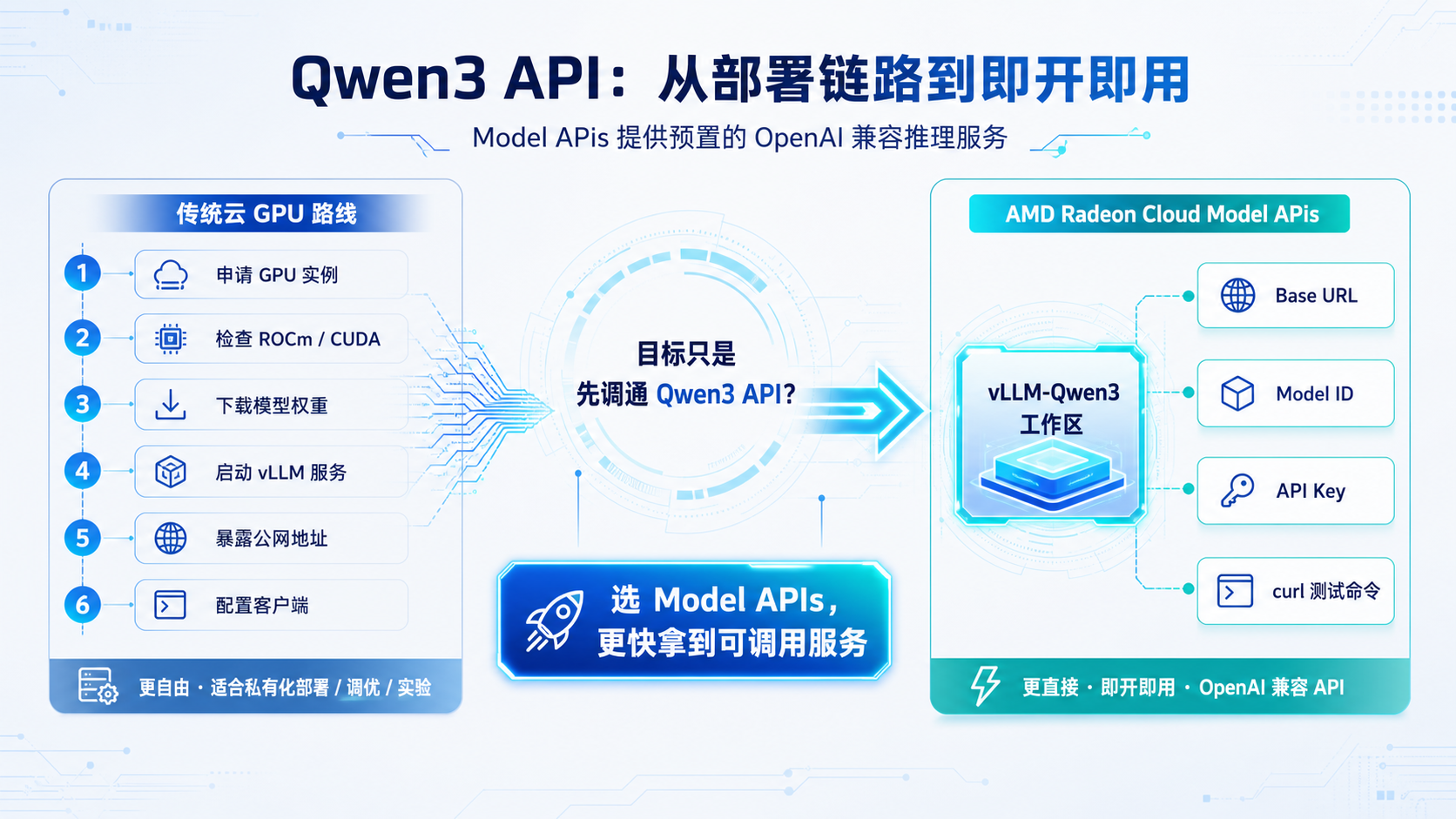 Qwen3 API：从部署链路到即开即用

Model APIs 提供预置的 OpenAI 兼容推理服务

传统云 GPU 路线

1 申请 GPU 实例

2 检查 ROCm / CUDA

3 下载模型权重

4 启动 vLLM 服务

5 暴露公网地址

6 配置客户端

更自由 · 适合私有化部署 / 调优 / 实验

目标只是
先调通 Qwen3 API?

选 Model APIs，
更快拿到可调用服务

AMD Radeon Cloud Model APIs

vLLM-Qwen3
工作区

Base URL

Model ID

API Key

curl 测试命令

更直接 · 即开即用 · OpenAI 兼容 API